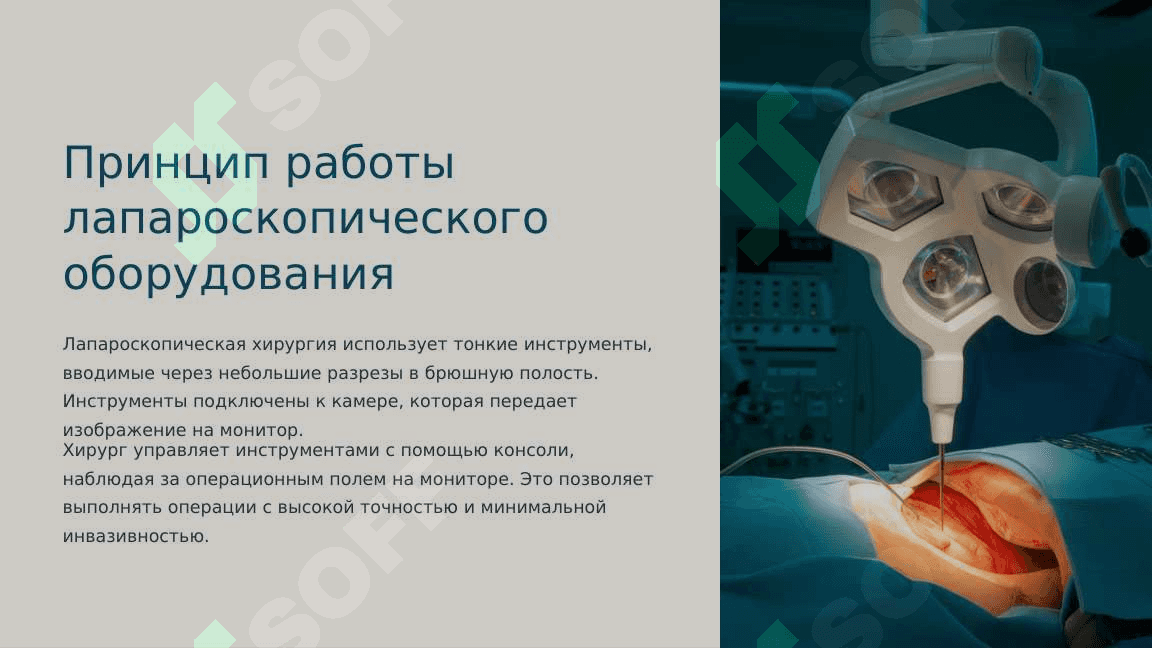 Принцип работы лапароскопического оборудования

Лапароскопическая хирургия использует тонкие инструменты, вводимые через небольшие разрезы в брюшную полость. Инструменты подключены к камере, которая передает изображение на монитор.

Хирург управляет инструментами с помощью консоли, наблюдая за операционным полем на мониторе. Это позволяет выполнять операции с высокой точностью и минимальной инвазивностью.